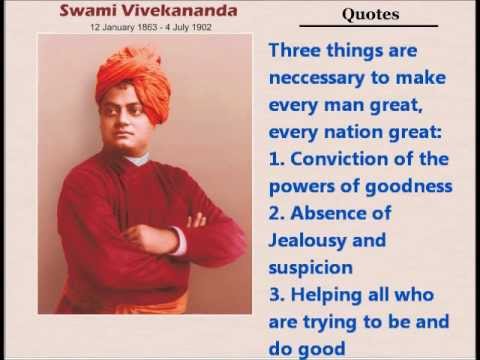 Swami Vivekananda
12 January 1863 - 4 July 1902

Quotes

Three things are neccessary to make every man great, every nation great:
1. Conviction of the powers of goodness
2. Absence of Jealousy and suspicion
3. Helping all who are trying to be and do good